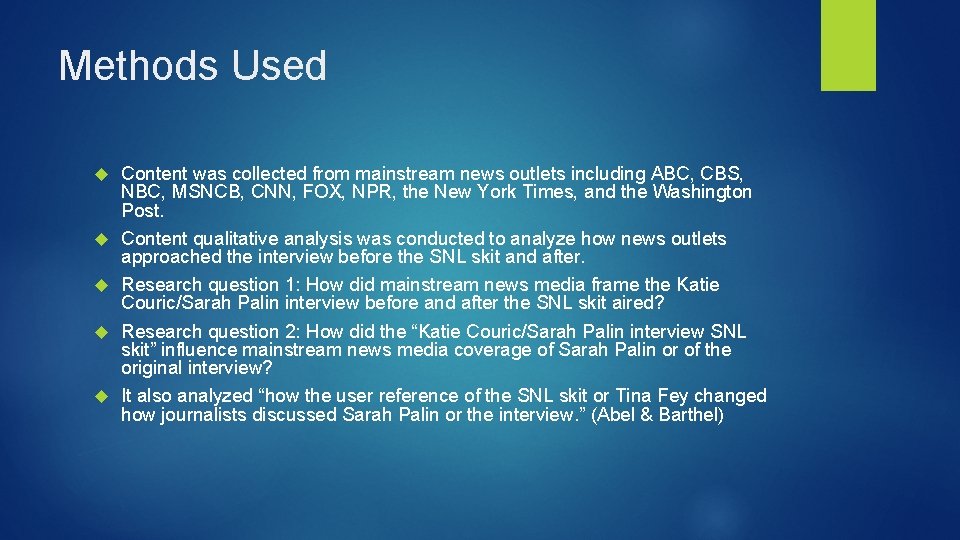 Methods Used

Content was collected from mainstream news outlets including ABC, CBS, NBC, MSNCB, CNN, FOX, NPR, the New York Times, and the Washington Post.

Content qualitative analysis was conducted to analyze how news outlets approached the interview before the SNL skit and after.

Research question 1: How did mainstream news media frame the Katie Couric/Sarah Palin interview before and after the SNL skit aired?

Research question 2: How did the “Katie Couric/Sarah Palin interview SNL skit” influence mainstream news media coverage of Sarah Palin or of the original interview?

It also analyzed “how the user reference of the SNL skit or Tina Fey changed how journalists discussed Sarah Palin or the interview.” (Abel & Barthel)